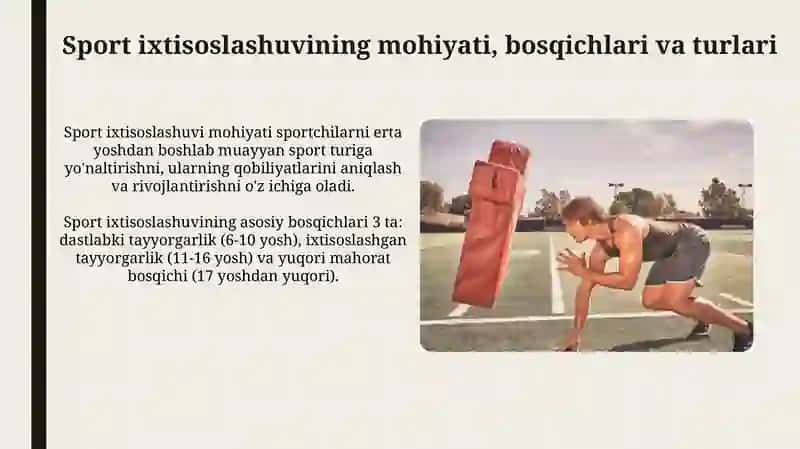 Sport ixtisoslashuvining mohiyati, bosqichlari va turlari

Sport ixtisoslashuvi mohiyati sportchilarni erta yoshdan boshlab muayyan sport turiga yo'naltirishni, ularning qobiliyatlarini aniqlash va rivojlantirishni o'z ichiga oladi.

Sport ixtisoslashuvining asosiy bosqichlari 3 ta: dastlabki tayyorgarlik (6-10 yosh), ixtisoslashgan tayyorgarlik (11-16 yosh) va yuqori mahorat bosqichi (17 yoshdan yuqori).